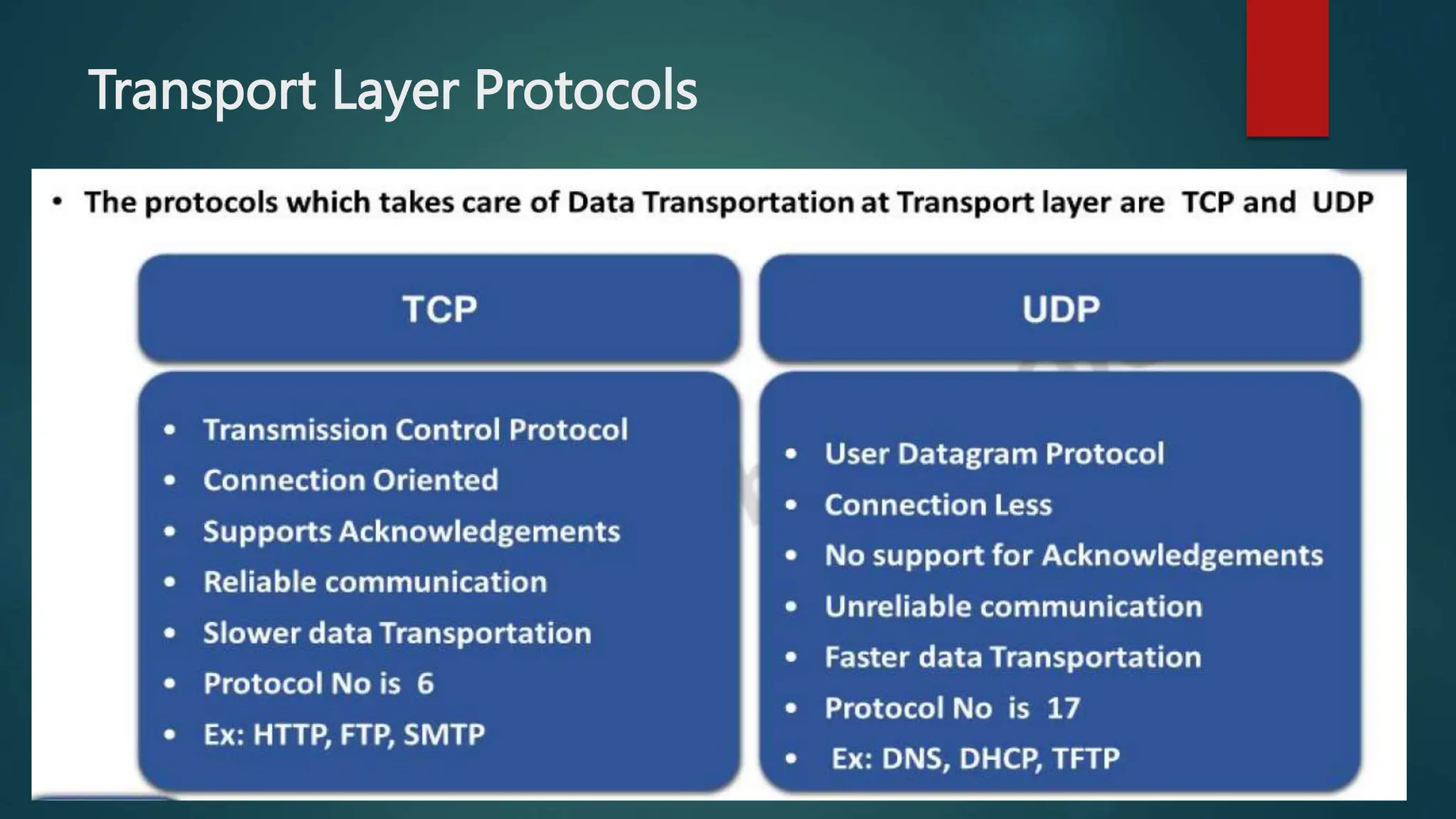 Transport Layer Protocols

• The protocols which takes care of Data Transportation at Transport layer are TCP and UDP

TCP

• Transmission Control Protocol
• Connection Oriented
• Supports Acknowledgements
• Reliable communication
• Slower data Transportation
• Protocol No is 6
• Ex: HTTP, FTP, SMTP

UDP

• User Datagram Protocol
• Connection Less
• No support for Acknowledgements
• Unreliable communication
• Faster data Transportation
• Protocol No is 17
• Ex: DNS, DHCP, TFTP